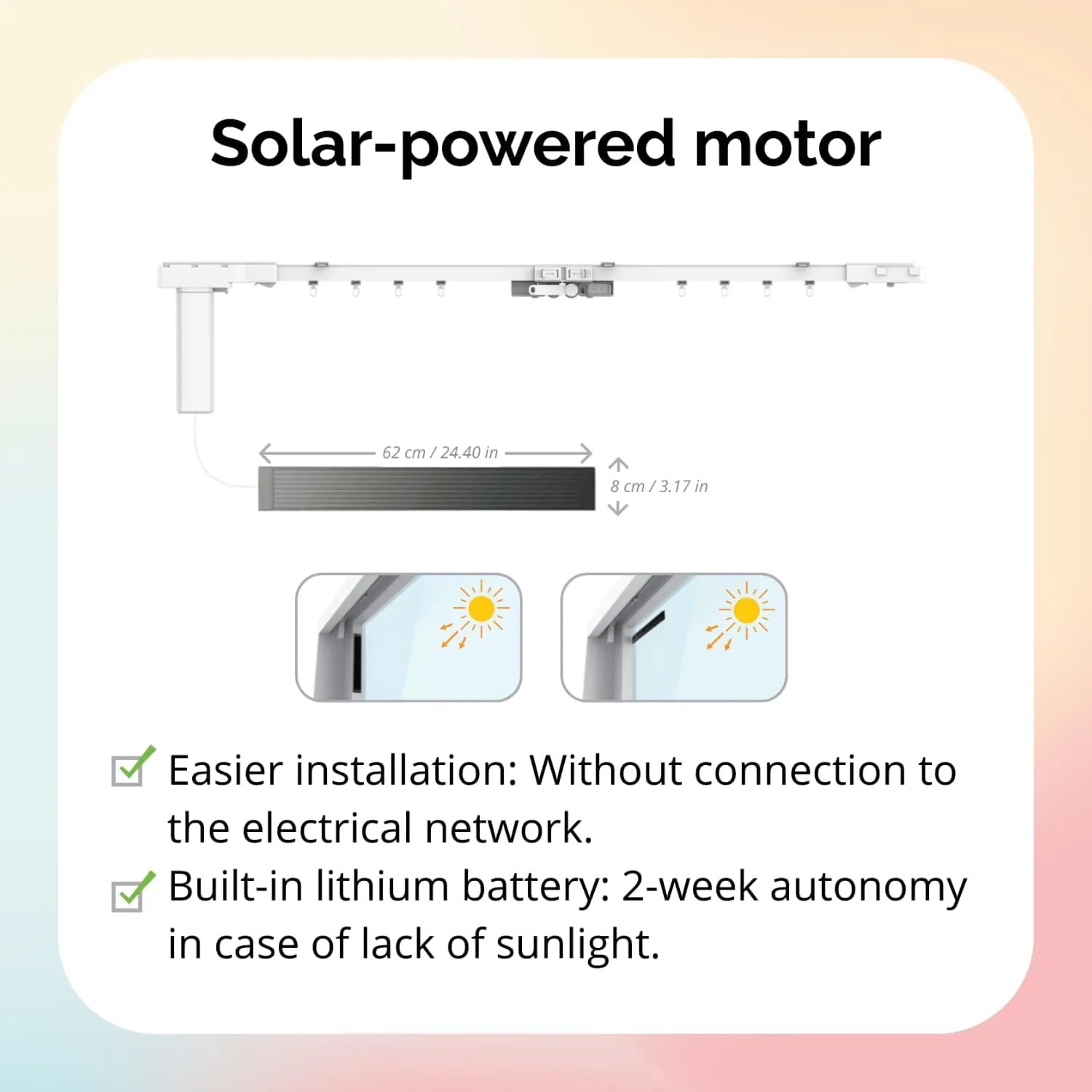 Solar-powered motor

62 cm / 24.40 in

8 cm / 3.17 in

Easier installation: Without connection to the electrical network.

Built-in lithium battery: 2-week autonomy in case of lack of sunlight.